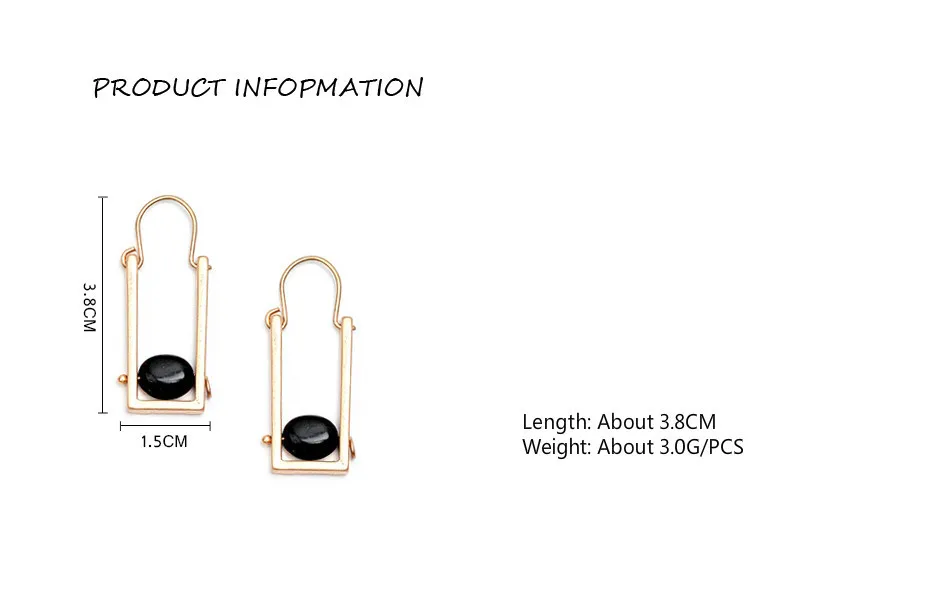 PRODUCT INFOPMATION

3.8CM

1.5CM

Length: About 3.8CM
Weight: About 3.0G/PCS